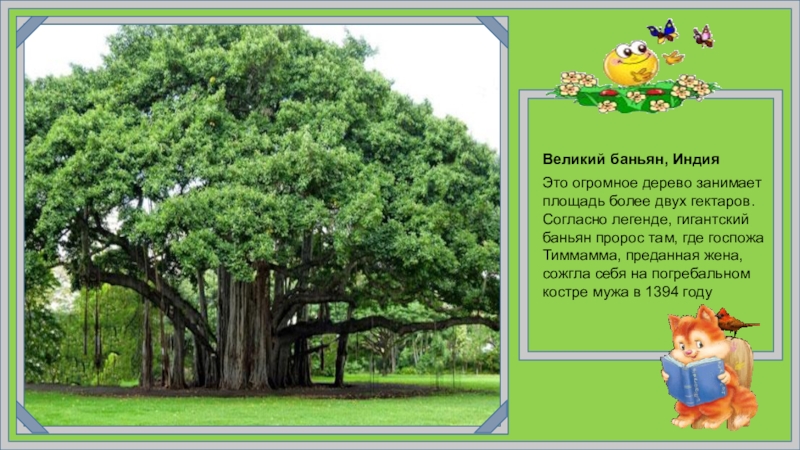 Великий баньян, Индия

Это огромное дерево занимает площадь более двух гектаров. Согласно легенде, гигантский баньян пророс там, где госпожа Тиммамма, преданная жена, сожгла себя на погребальном костре мужа в 1394 году